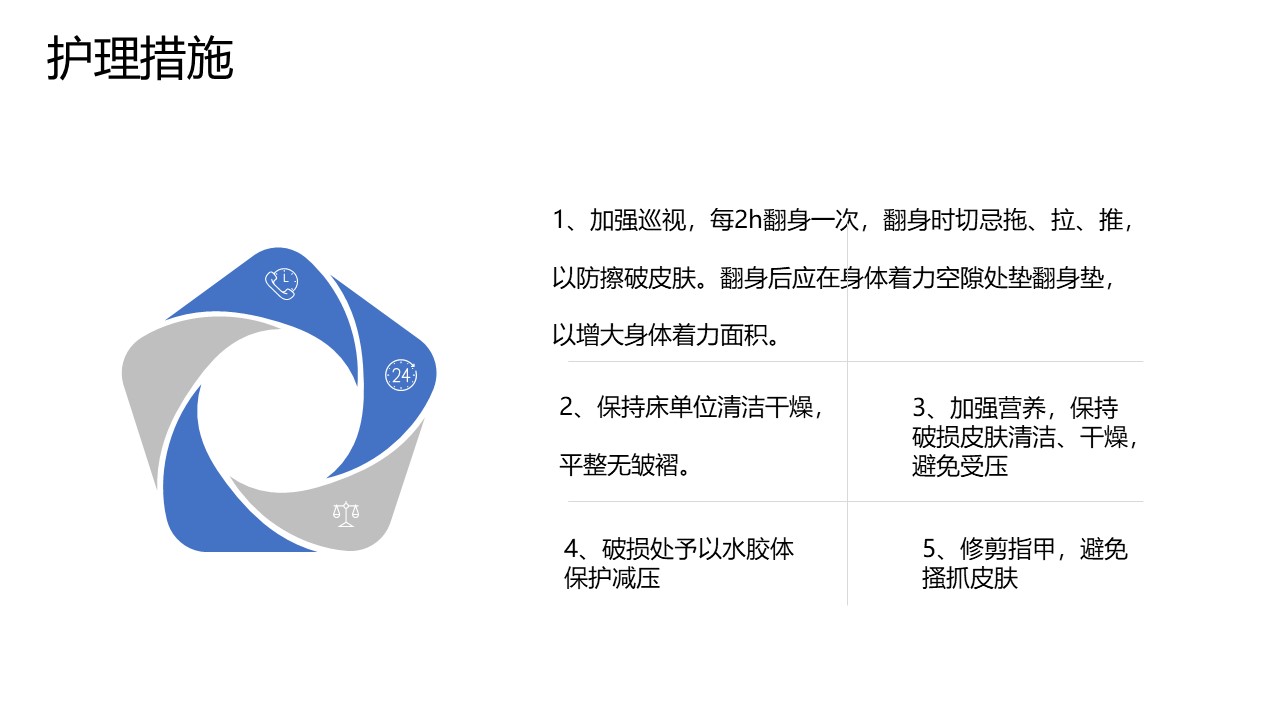 护理措施

24

1、加强巡视，每2h翻身一次，翻身时切忌拖、拉、推，以防擦破皮肤。翻身后应在身体着力空隙处垫翻身垫，以增大身体着力面积。

2、保持床单位清洁干燥，平整无皱褶。

3、加强营养，保持破损皮肤清洁、干燥，避免受压

4、破损处予以水胶体保护减压

5、修剪指甲，避免搔抓皮肤